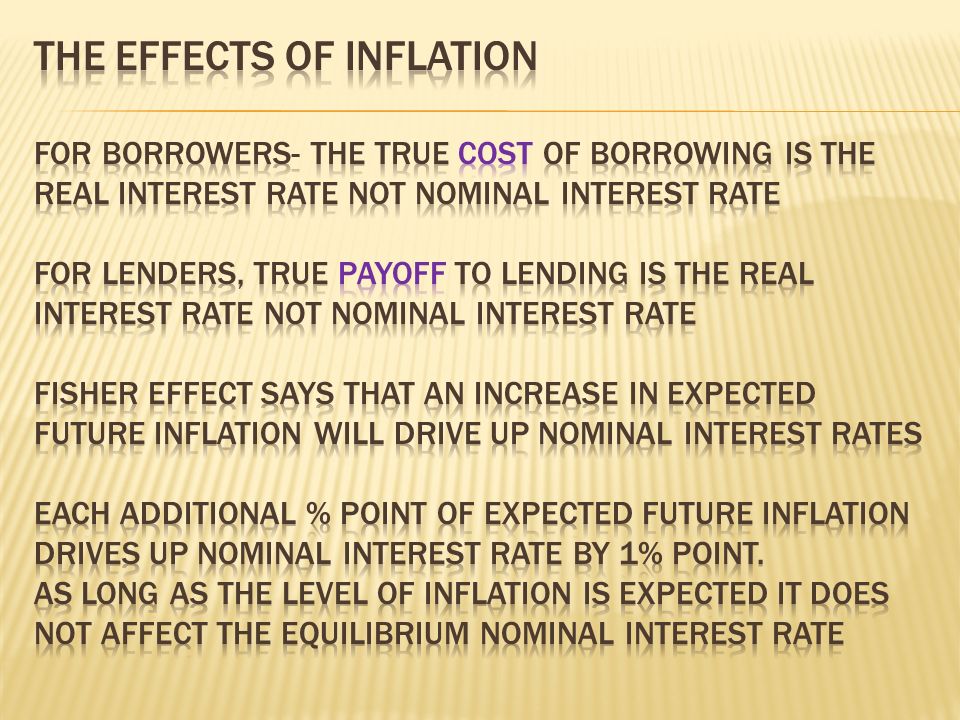 THE EFFECTS OF INFLATION

FOR BORROWERS- THE TRUE COST OF BORROWING IS THE REAL INTEREST RATE NOT NOMINAL INTEREST RATE

FOR LENDERS, TRUE PAYOFF TO LENDING IS THE REAL INTEREST RATE NOT NOMINAL INTEREST RATE

FISHER EFFECT SAYS THAT AN INCREASE IN EXPECTED FUTURE INFLATION WILL DRIVE UP NOMINAL INTEREST RATES

EACH ADDITIONAL % POINT OF EXPECTED FUTURE INFLATION DRIVES UP NOMINAL INTEREST RATE BY 1% POINT.
AS LONG AS THE LEVEL OF INFLATION IS EXPECTED IT DOES NOT AFFECT THE EQUILIBRIUM NOMINAL INTEREST RATE